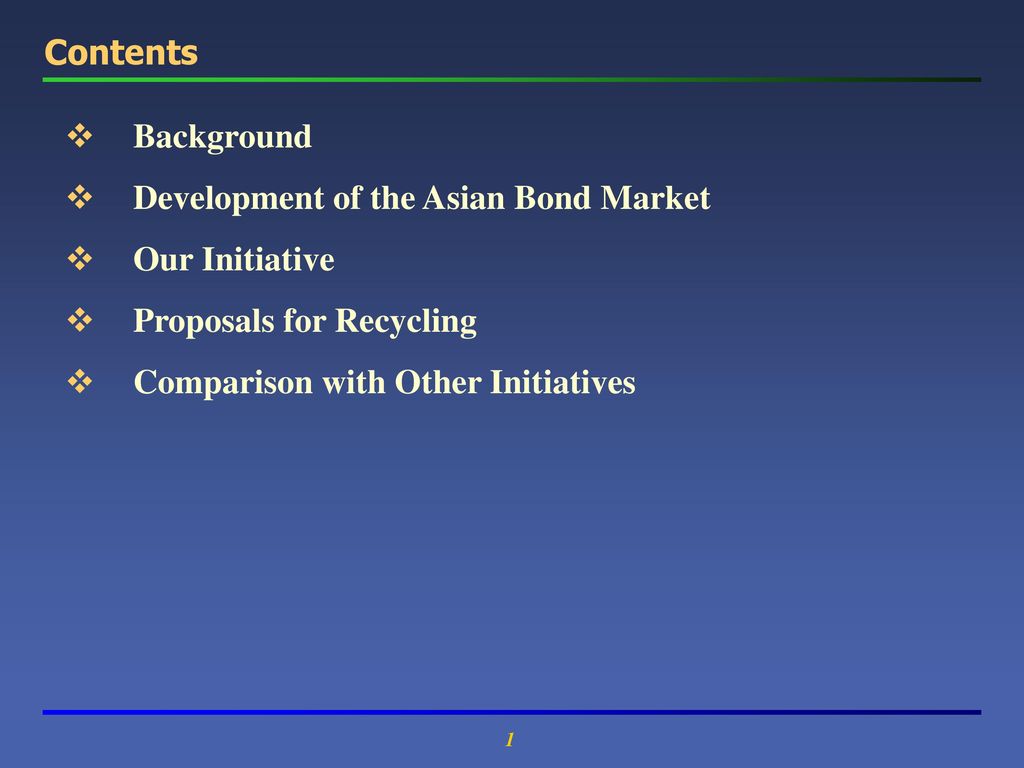 Contents

❖ Background

❖ Development of the Asian Bond Market

❖ Our Initiative

❖ Proposals for Recycling

❖ Comparison with Other Initiatives

1